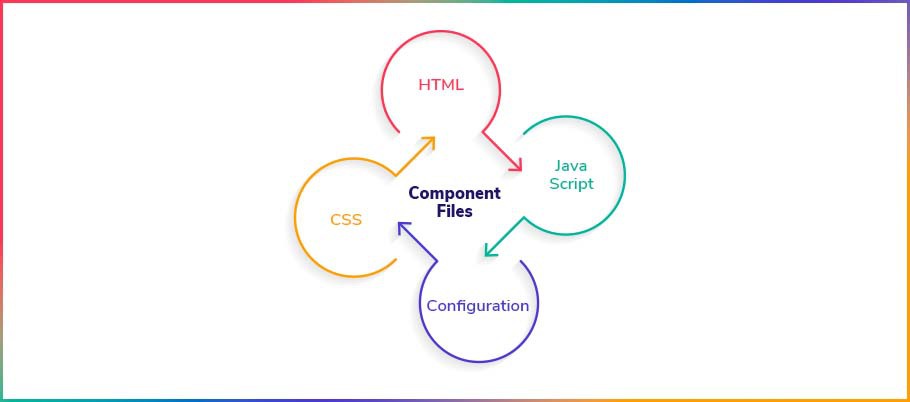 HTML

Java Script

Component Files

CSS

Configuration